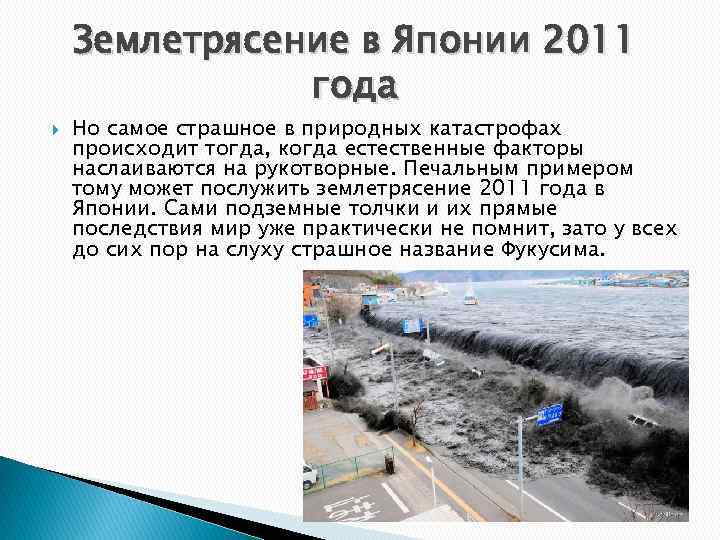 Землетрясение в Японии 2011 года

Но самое страшное в природных катастрофах происходит тогда, когда естественные факторы наслаиваются на рукотворные. Печальным примером тому может послужить землетрясение 2011 года в Японии. Сами подземные толчки и их прямые последствия мир уже практически не помнит, зато у всех до сих пор на слуху страшное название Фукусима.